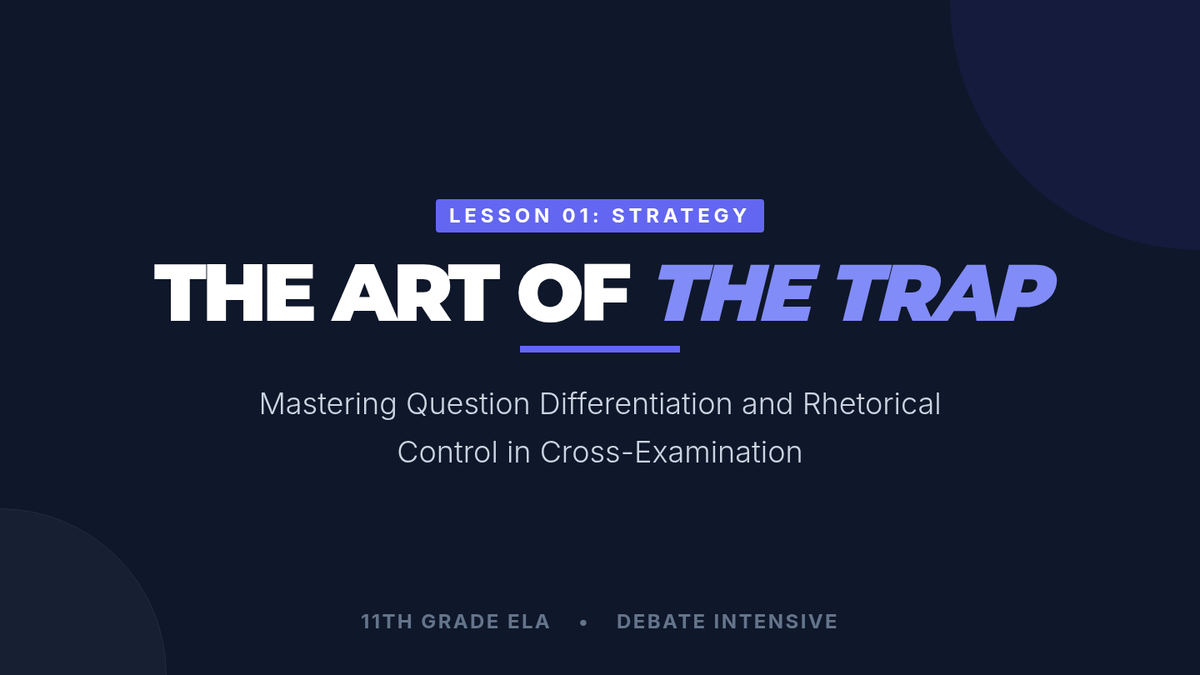 LESSON 01: STRATEGY

THE ART OF THE TRAP

Mastering Question Differentiation and Rhetorical Control in Cross-Examination

11TH GRADE ELA • DEBATE INTENSIVE